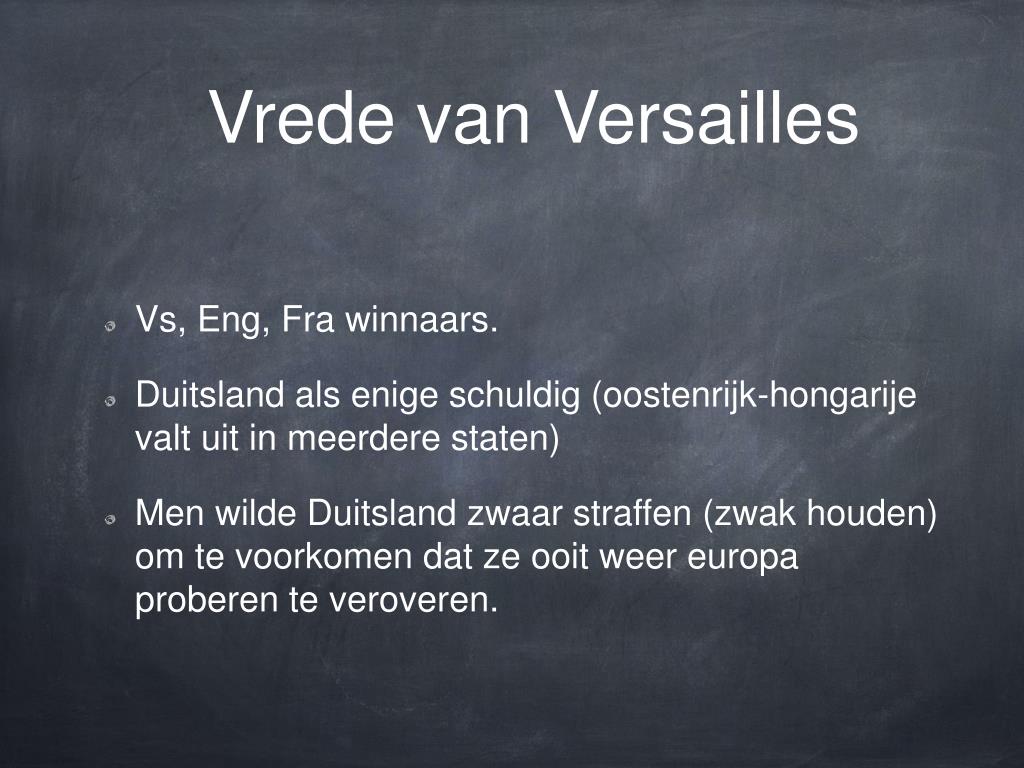 Vrede van Versailles

Vs, Eng, Fra winnaars.

Duitsland als enige schuldig (oostenrijk-hongarije valt uit in meerdere staten)

Men wilde Duitsland zwaar straffen (zwak houden) om te voorkomen dat ze ooit weer europa proberen te veroveren.